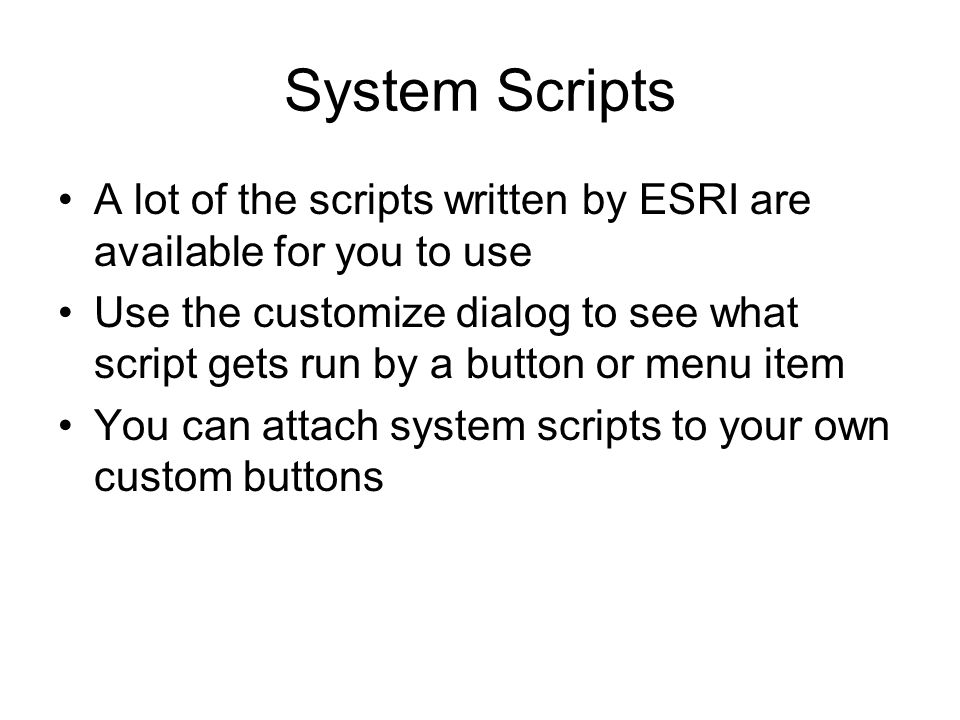 System Scripts

• A lot of the scripts written by ESRI are available for you to use
• Use the customize dialog to see what script gets run by a button or menu item
• You can attach system scripts to your own custom buttons